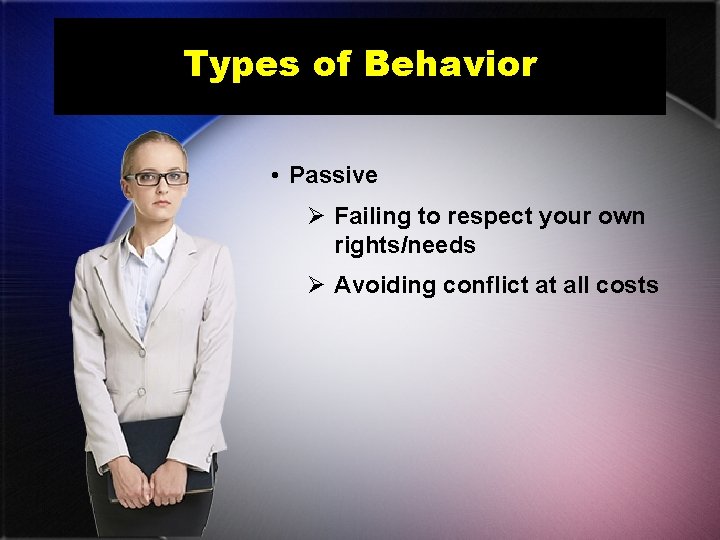 Types of Behavior

• Passive

➢ Failing to respect your own rights/needs

➢ Avoiding conflict at all costs